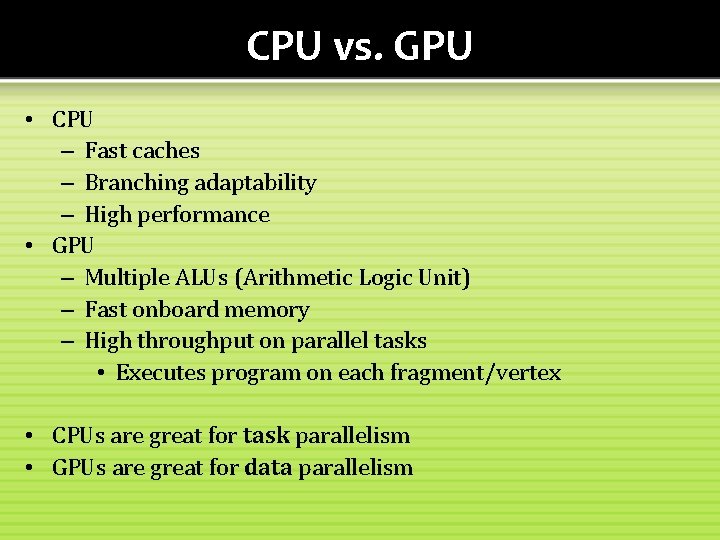 CPU vs. GPU

• CPU
  – Fast caches
  – Branching adaptability
  – High performance
• GPU
  – Multiple ALUs (Arithmetic Logic Unit)
  – Fast onboard memory
  – High throughput on parallel tasks
    • Executes program on each fragment/vertex

• CPUs are great for task parallelism
• GPUs are great for data parallelism